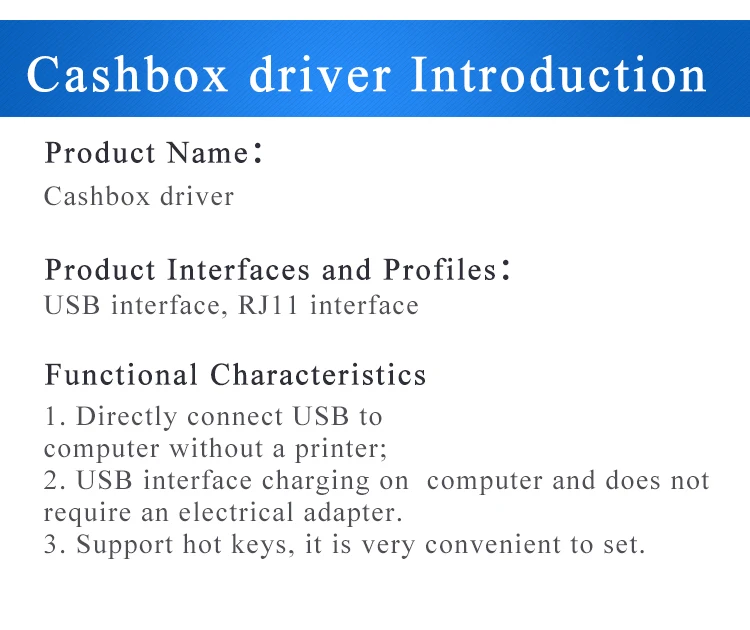 Cashbox driver Introduction

Product Name:

Cashbox driver

Product Interfaces and Profiles:

USB interface, RJ11 interface

Functional Characteristics

1. Directly connect USB to computer without a printer;
2. USB interface charging on computer and does not require an electrical adapter.
3. Support hot keys, it is very convenient to set.